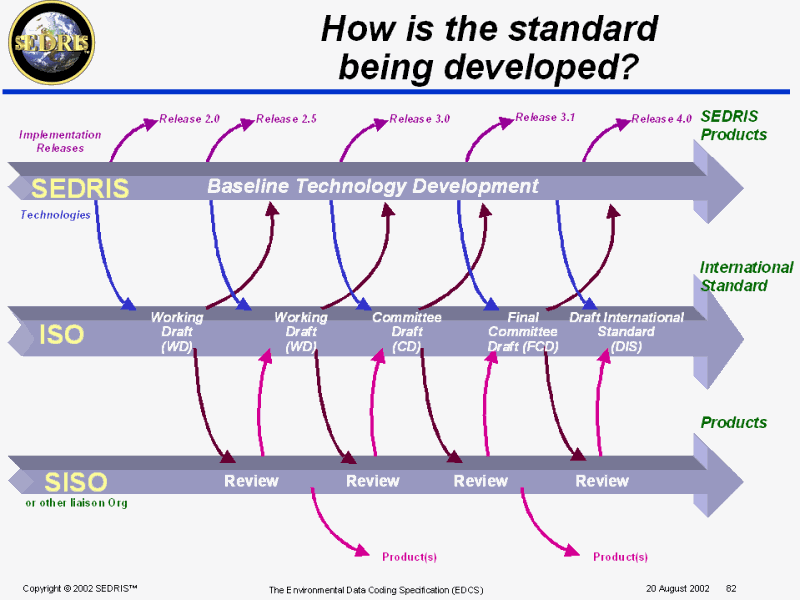 SEDRIS

How is the standard being developed?

Implementation Releases

Release 2.0

Release 2.5

Release 3.0

Release 3.1

Release 4.0

SEDRIS Products

SEDRIS

Baseline Technology Development

Technologies

International Standard

ISO

Working Draft (WD)

Working Draft (WD)

Committee Draft (CD)

Final Committee Draft (FCD)

Draft International Standard (DIS)

Products

SISO

or other liaison Org

Review

Review

Review

Review

Product(s)

Product(s)

Copyright © 2002 SEDRIS™

The Environmental Data Coding Specification (EDCS)

20 August 2002

82